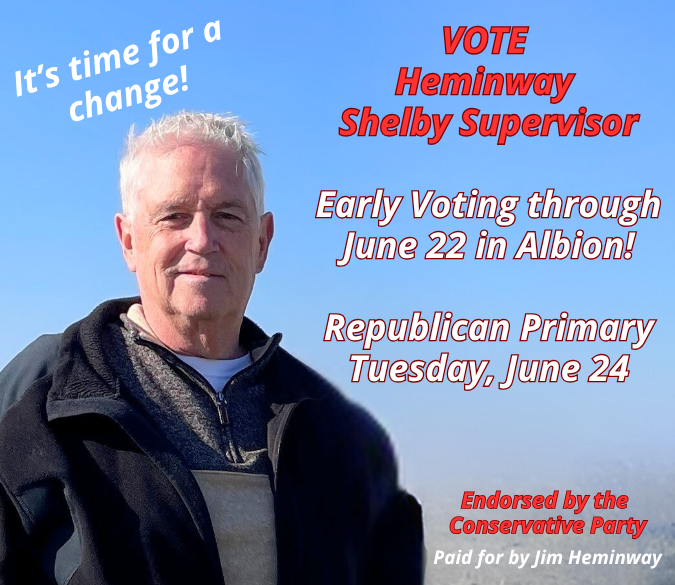 It's time for a change!

VOTE
Heminway
Shelby Supervisor

Early Voting through June 22 in Albion!

Republican Primary
Tuesday, June 24

Endorsed by the Conservative Party

Paid for by Jim Heminway